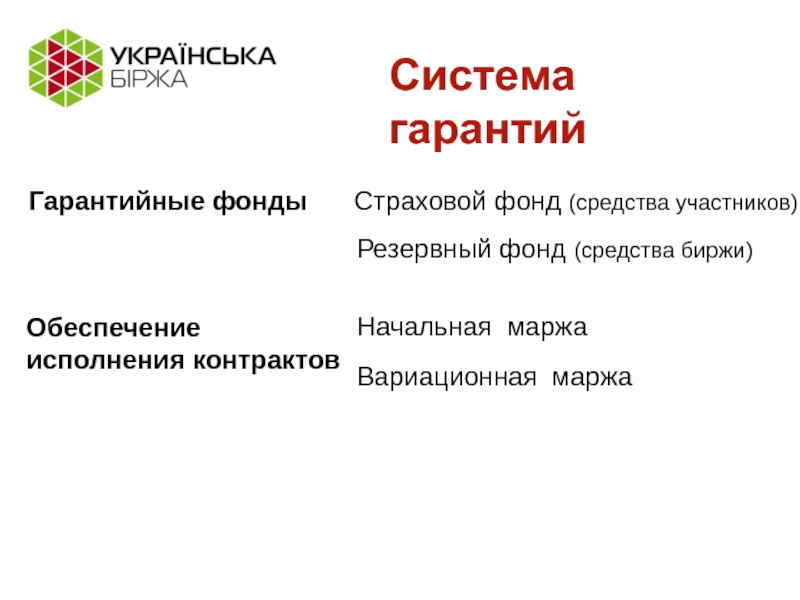 УКРАЇНСЬКА БІРЖА

Система гарантий

Гарантийные фонды

Страховой фонд (средства участников)

Резервный фонд (средства биржи)

Обеспечение исполнения контрактов

Начальная маржа

Вариационная маржа